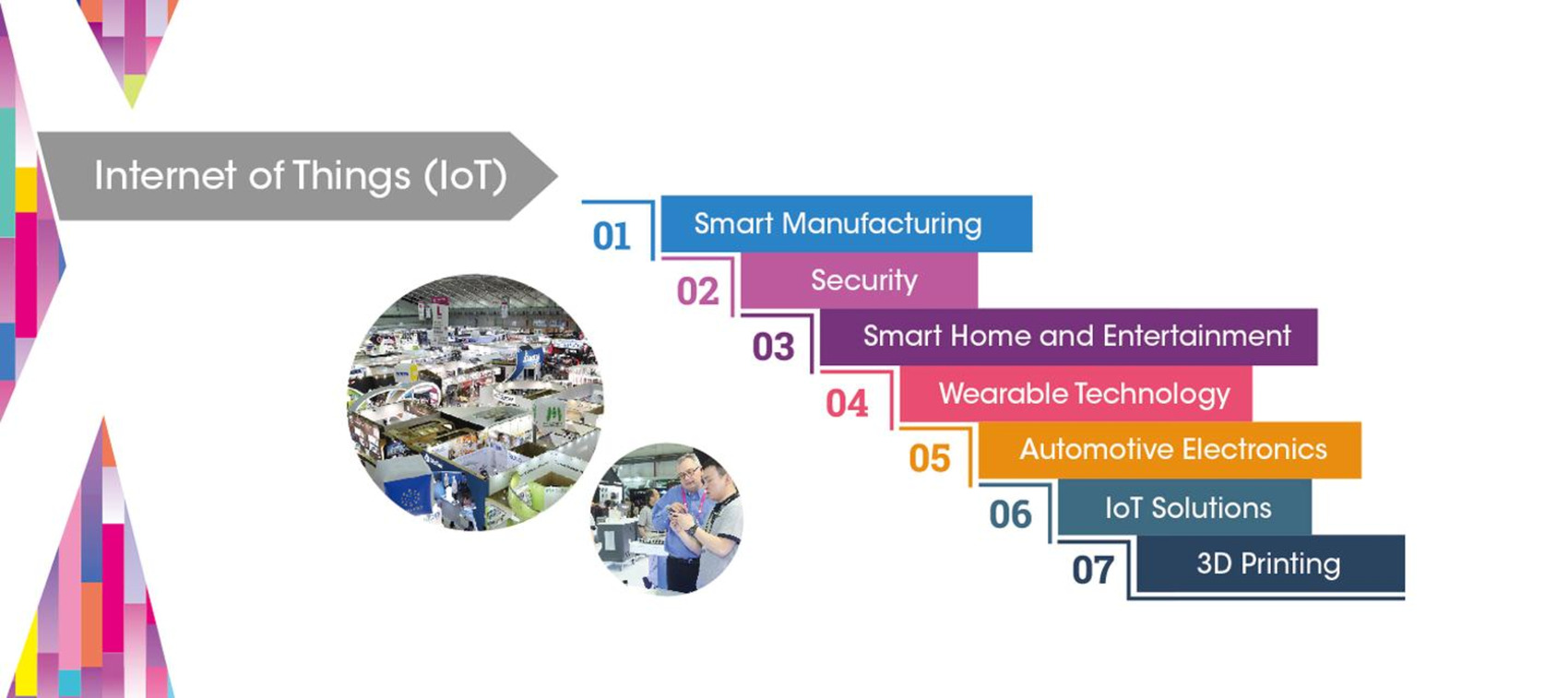 Internet of Things (IoT)

01 Smart Manufacturing

02 Security

03 Smart Home and Entertainment

04 Wearable Technology

05 Automotive Electronics

06 IoT Solutions

07 3D Printing